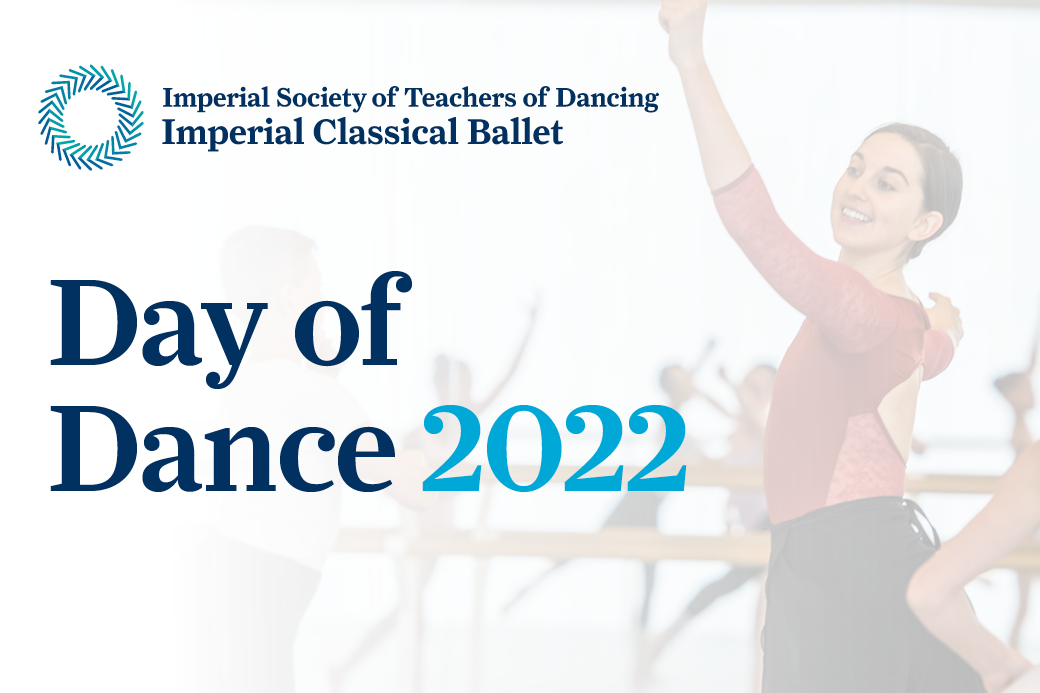 Imperial Society of Teachers of Dancing
Imperial Classical Ballet

Day of Dance 2022